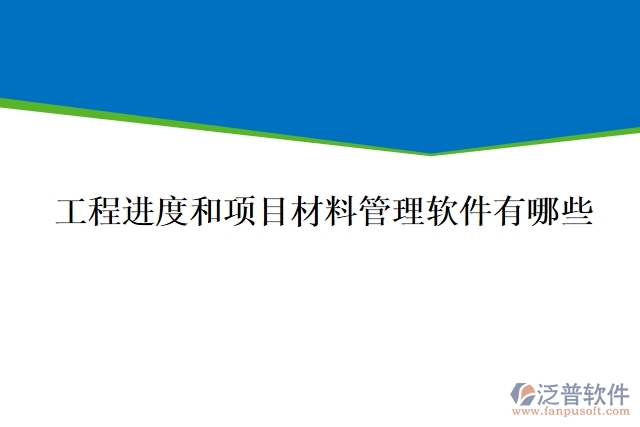 工程进度和项目材料管理软件有哪些

泛普软件
www.fanpusoft.com